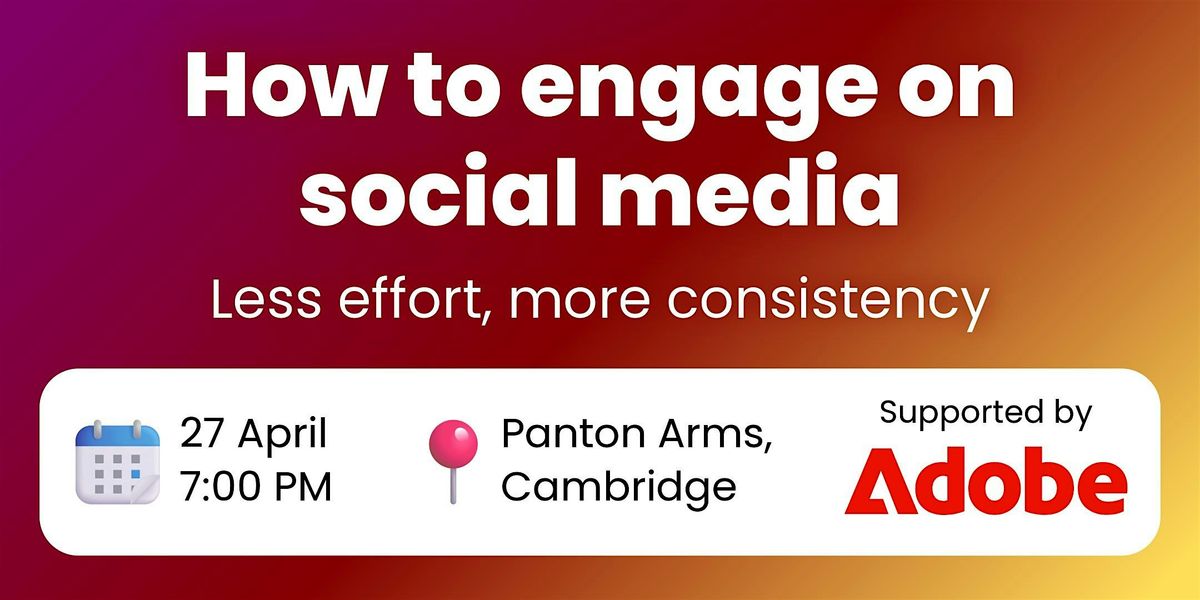 How to engage on social media

Less effort, more consistency

27 April
7:00 PM

Panton Arms,
Cambridge

Supported by
Adobe